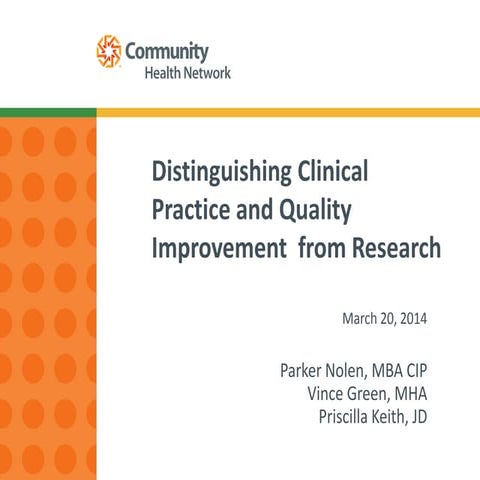 Community
Health Network

Distinguishing Clinical Practice and Quality Improvement  from Research

March 20, 2014

Parker Nolen, MBA CIP
Vince Green, MHA
Priscilla Keith, JD